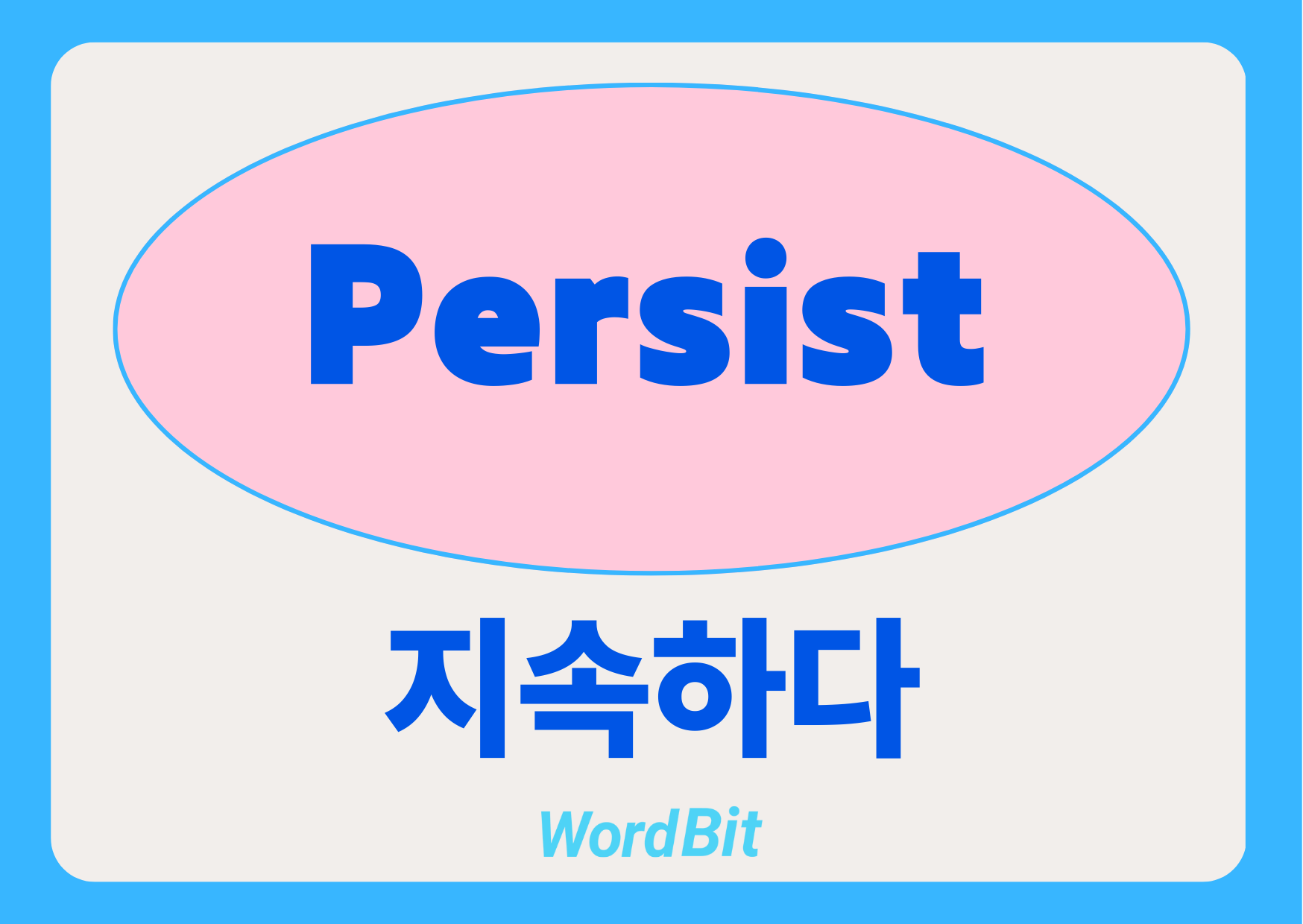 Persist

지속하다

WordBit